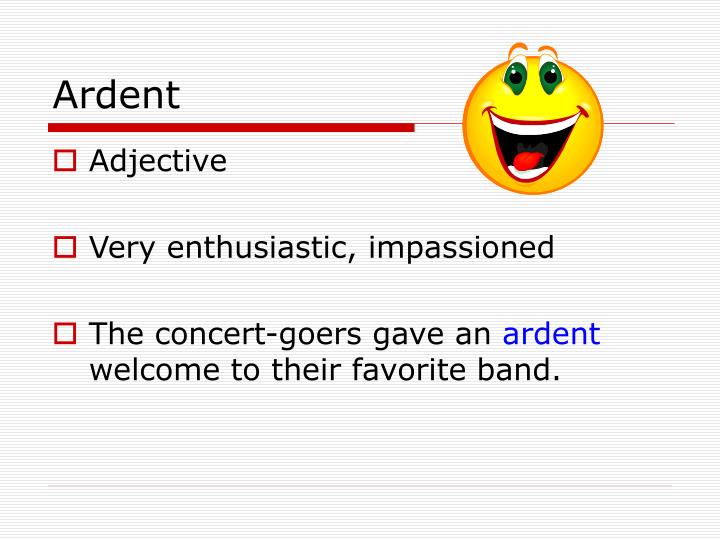 Ardent

Adjective

Very enthusiastic, impassioned

The concert-goers gave an ardent welcome to their favorite band.